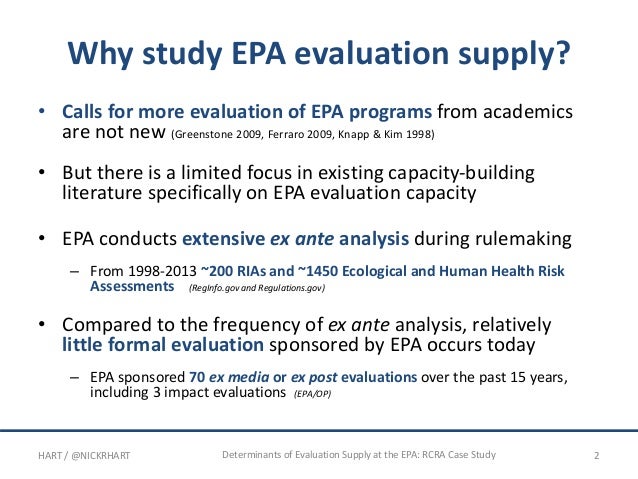 Why study EPA evaluation supply?

• Calls for more evaluation of EPA programs from academics are not new (Greenstone 2009, Ferraro 2009, Knapp & Kim 1998)

• But there is a limited focus in existing capacity-building literature specifically on EPA evaluation capacity

• EPA conducts extensive ex ante analysis during rulemaking

– From 1998-2013 ~200 RIAs and ~1450 Ecological and Human Health Risk Assessments (RegInfo.gov and Regulations.gov)

• Compared to the frequency of ex ante analysis, relatively little formal evaluation sponsored by EPA occurs today

– EPA sponsored 70 ex media or ex post evaluations over the past 15 years, including 3 impact evaluations (EPA/OP)

HART / @NICKRHART Determinants of Evaluation Supply at the EPA: RCRA Case Study 2